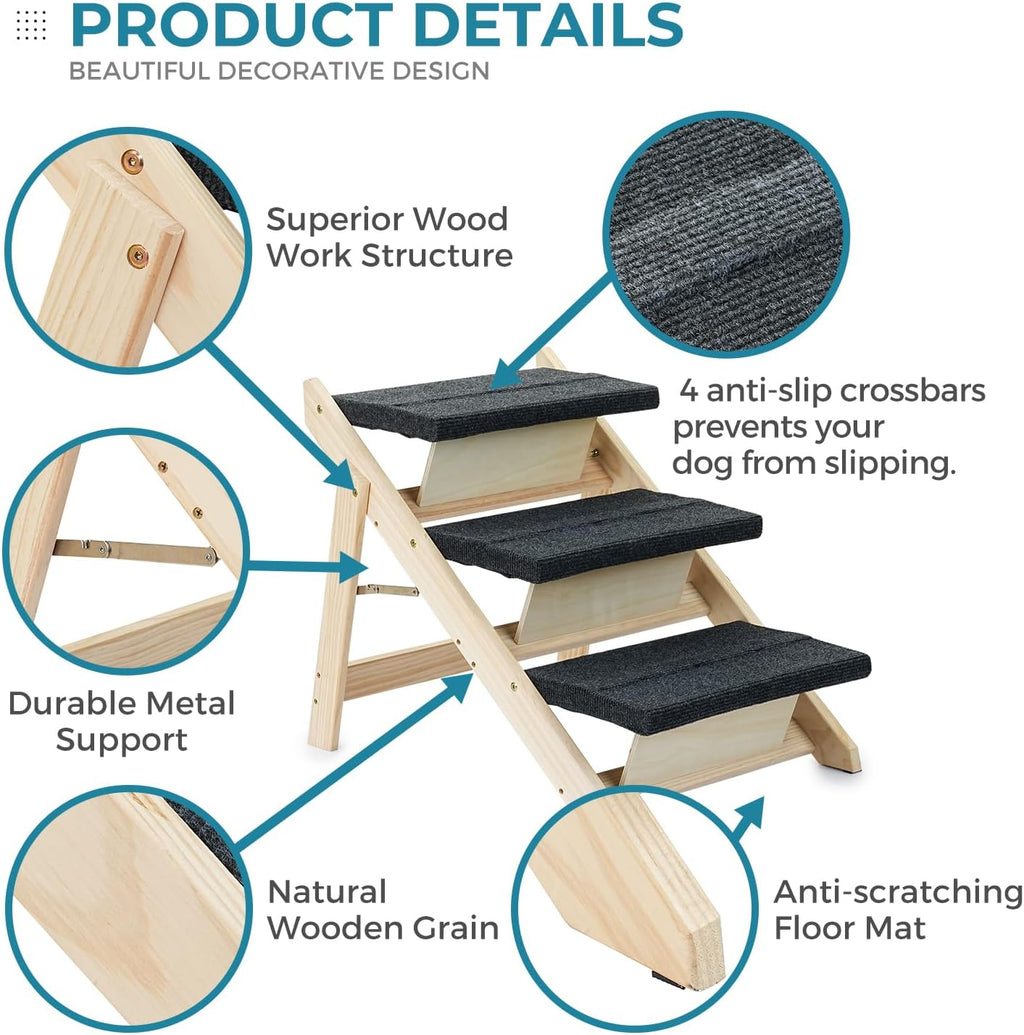 PRODUCT DETAILS
BEAUTIFUL DECORATIVE DESIGN

Superior Wood Work Structure

4 anti-slip crossbars prevents your dog from slipping.

Durable Metal Support

Natural Wooden Grain

Anti-scratching Floor Mat